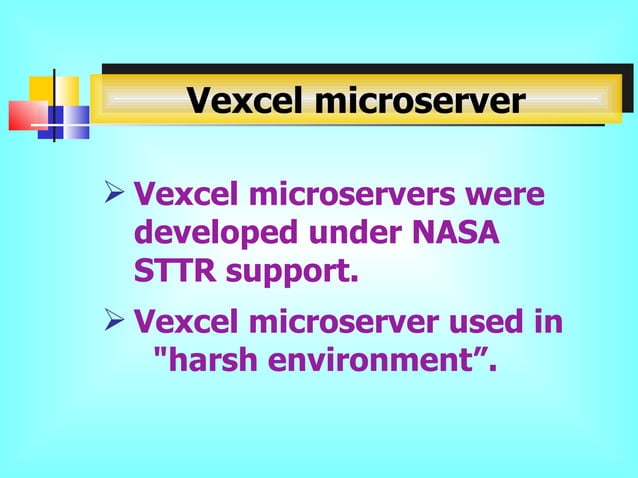 Vexcel microserver

➢ Vexcel microservers were developed under NASA STTR support.

➢ Vexcel microserver used in "harsh environment”.